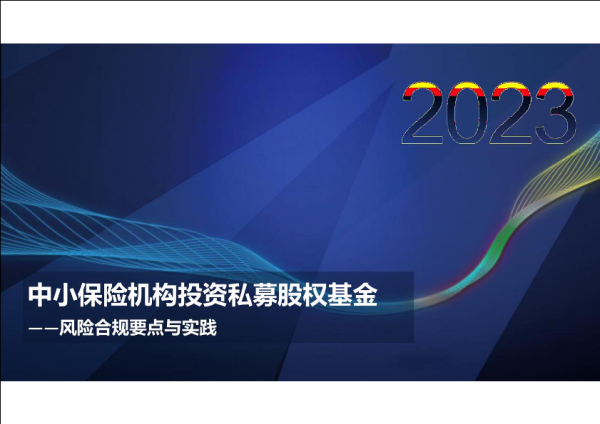 2023

中小保险机构投资私募股权基金

——风险合规要点与实践